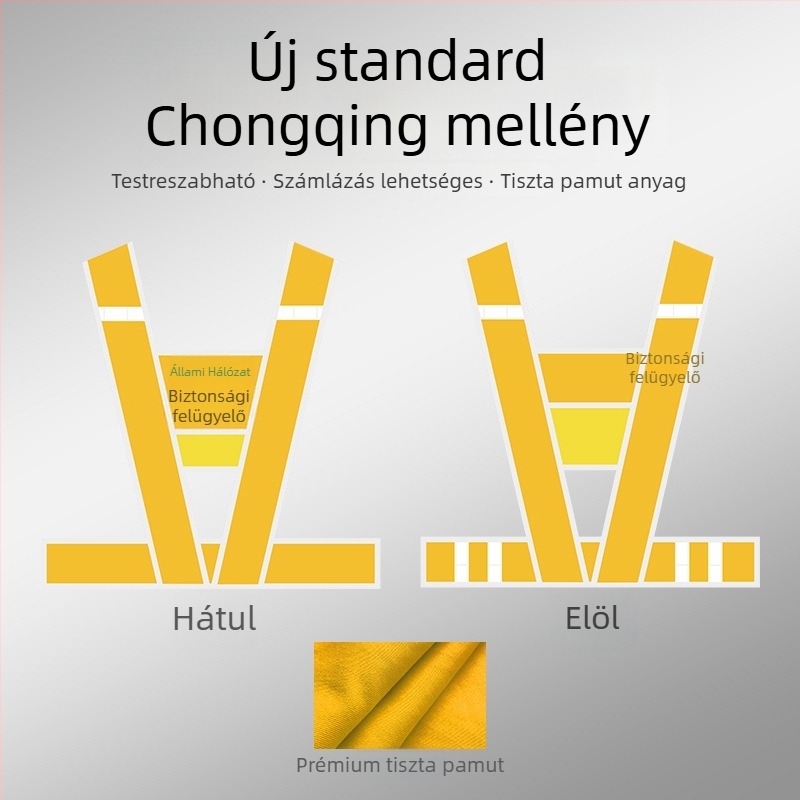 Új standard
Chongqing mellény

Testreszabható · Számlázás lehetséges · Tiszta pamut anyag

Állami Hálózat
Biztonsági felügyelő

Biztonsági felügyelő

Hátul

Elöl

Prémium tiszta pamut